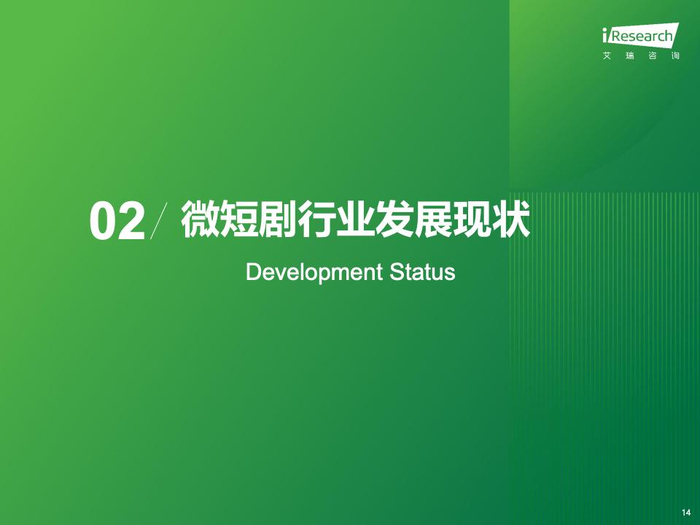 iResearch
艾瑞咨询

02 / 微短剧行业发展现状

Development Status

14